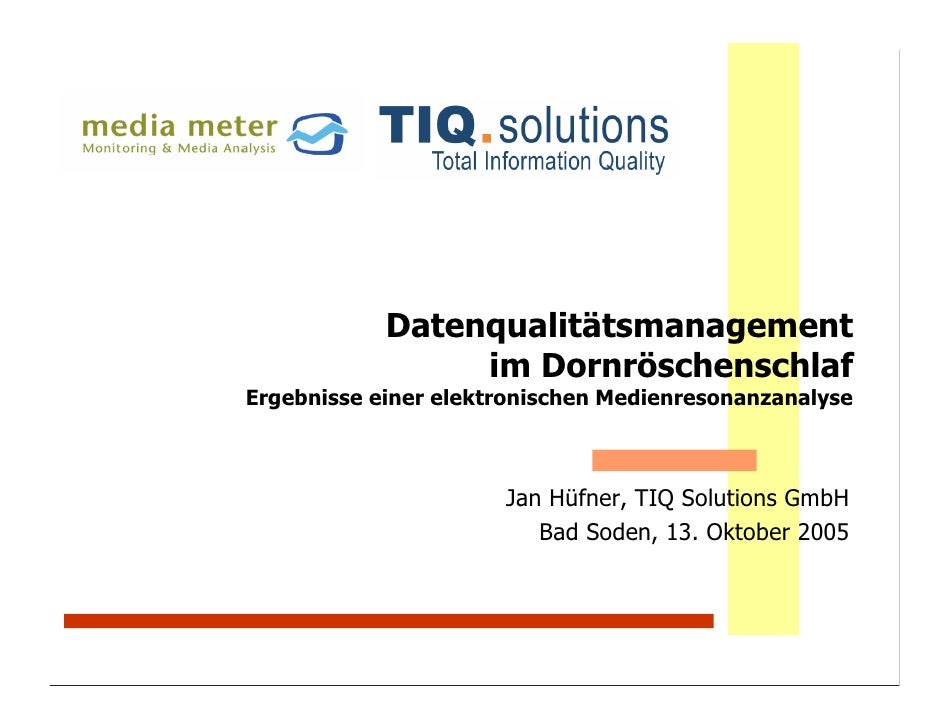 media meter
Monitoring & Media Analysis

TIQ.solutions
Total Information Quality

Datenqualitätsmanagement im Dornröschenschlaf
Ergebnisse einer elektronischen Medienresonanzanalyse

Jan Hüfner, TIQ Solutions GmbH
Bad Soden, 13. Oktober 2005